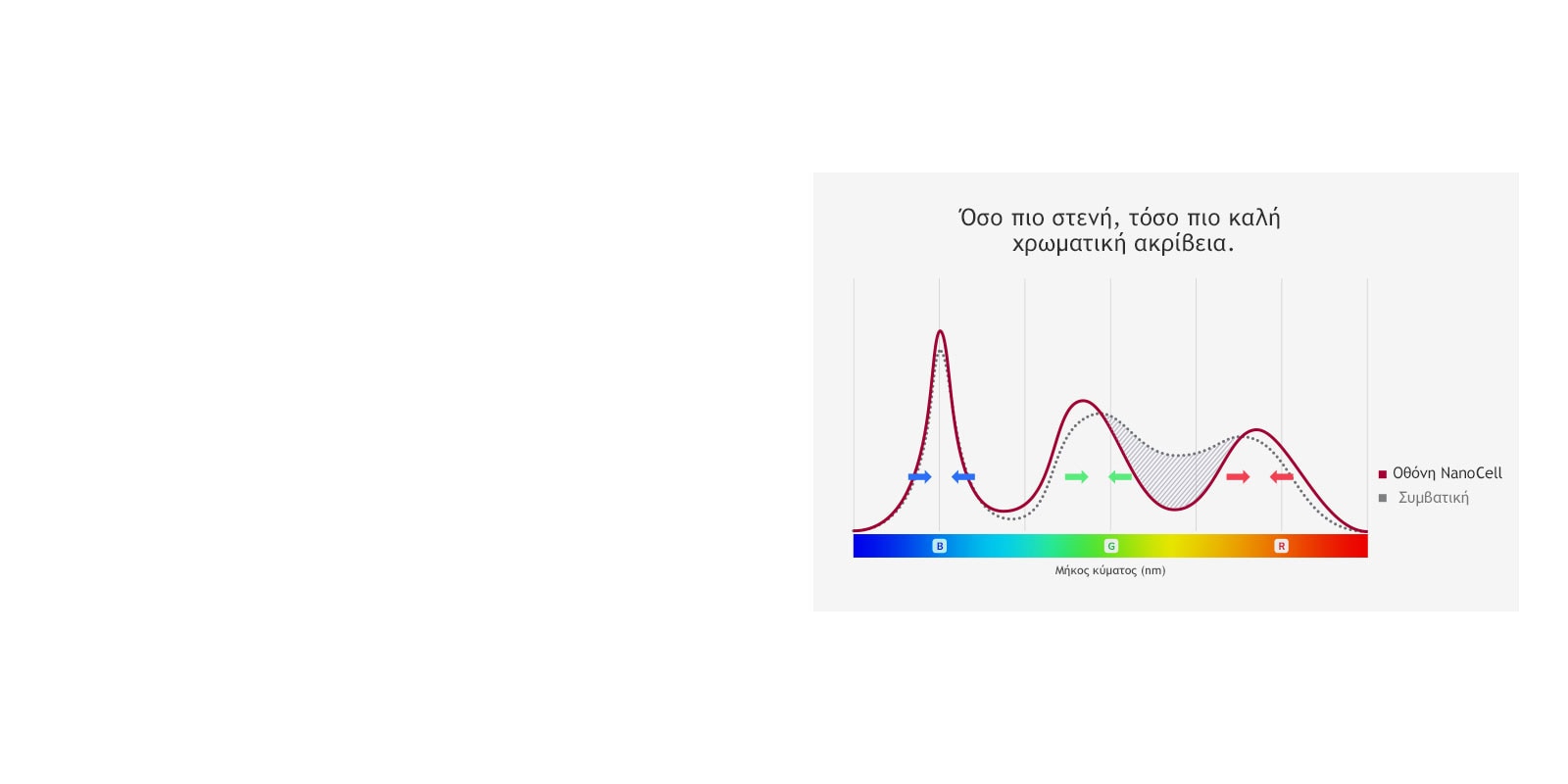 Όσο πιο στενή, τόσο πιο καλή χρωματική ακρίβεια.

Οθόνη NanoCell
Συμβατική

B G R

Μήκος κύματος (nm)